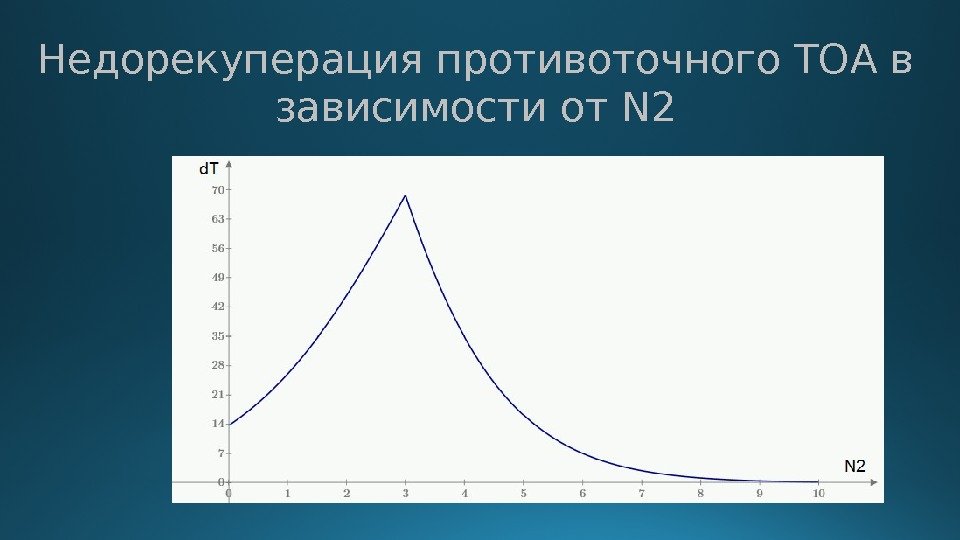 Недорекуперация противоточного ТОА в зависимости от N2

dT

70
63
56
49
42
35
28
21
14
7
0

0 1 2 3 4 5 6 7 8 9 10

N2